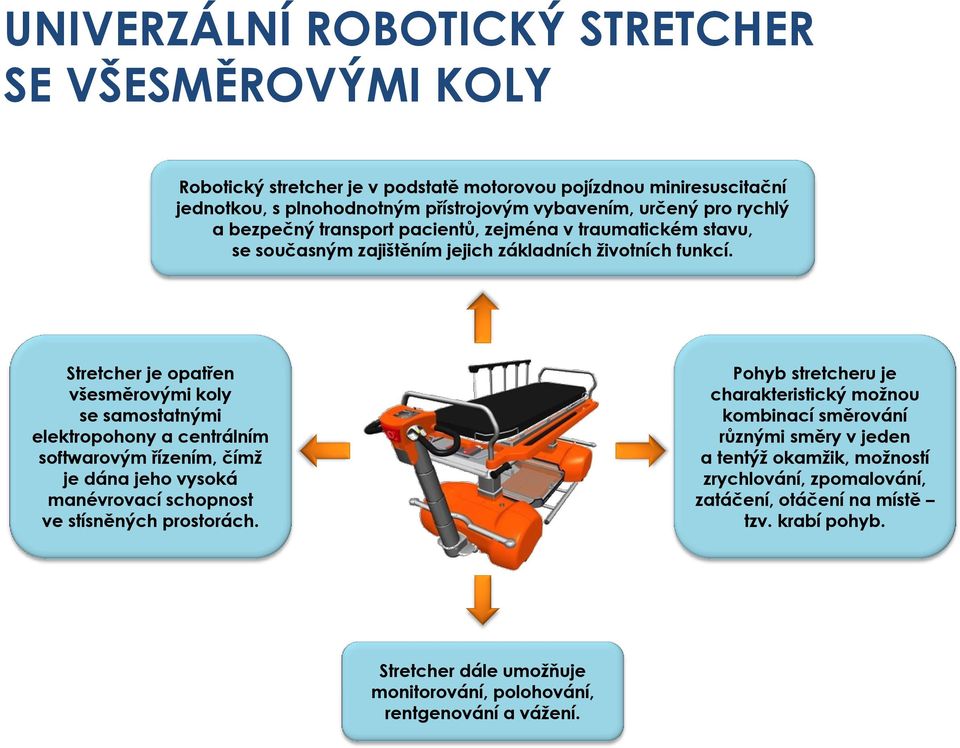 UNIVERZÁLNÍ ROBOTICKÝ STRETCHER SE VŠESMĚROVÝMI KOLY

Robotický stretcher je v podstatě motorovou pojízdnou miniresuscitační jednotkou, s plnohodnotným přístrojovým vybavením, určený pro rychlý a bezpečný transport pacientů, zejména v traumatickém stavu, se současným zajištěním jejich základních životních funkcí.

Stretcher je opatřen všesměrovými koly se samostatnými elektropohony a centrálním softwarovým řízením, čímž je dána jeho vysoká manévrovací schopnost ve stísněných prostorách.

Pohyb stretcheru je charakteristický možnou kombinací směrování různými směry v jeden a tentýž okamžik, možností zrychlování, zpomalování, zatáčení, otáčení na místě – tzv. krabí pohyb.

Stretcher dále umožňuje monitorování, polohování, rentgenování a vážení.